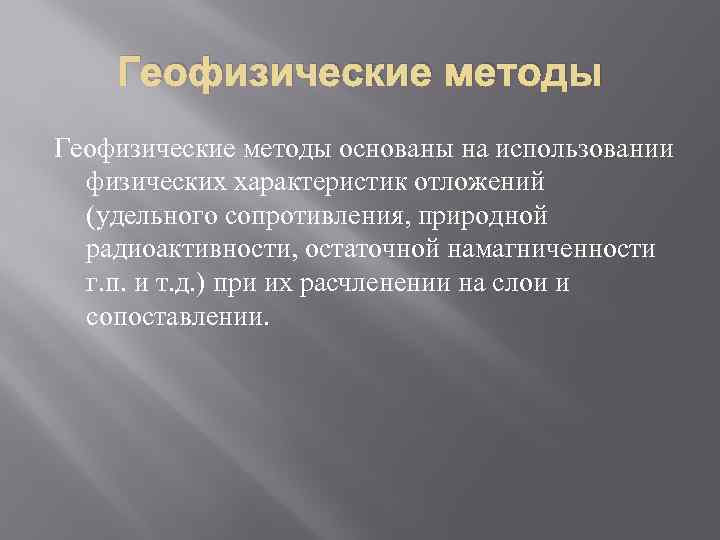 Геофизические методы

Геофизические методы основаны на использовании физических характеристик отложений (удельного сопротивления, природной радиоактивности, остаточной намагниченности г.п. и т.д.) при их расчленении на слои и сопоставлении.